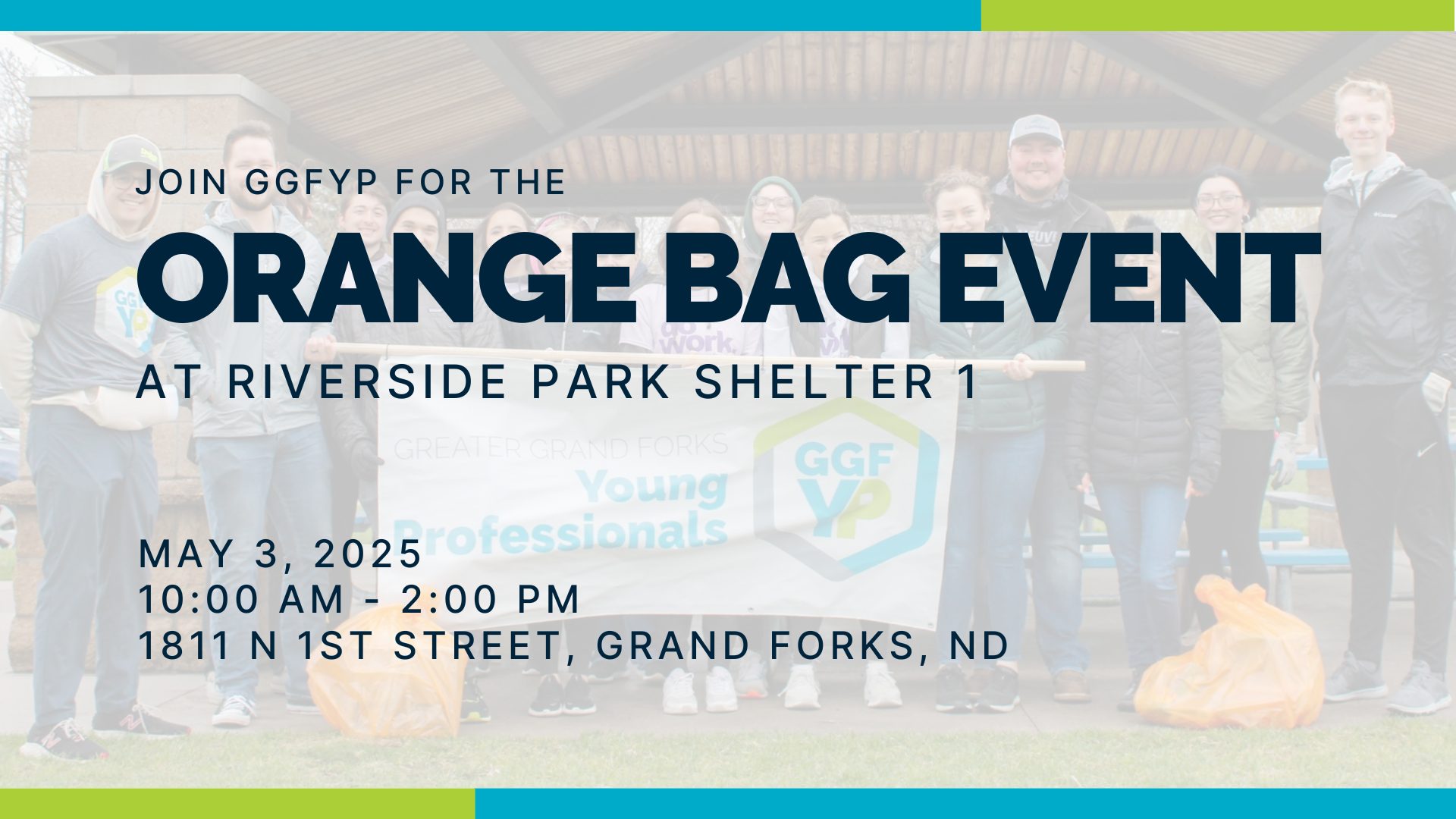 JOIN GGFYP FOR THE

ORANGE BAG EVENT

AT RIVERSIDE PARK SHELTER 1

GREATER GRAND FORKS Young Professionals GGF YP

MAY 3, 2025
10:00 AM - 2:00 PM
1811 N 1ST STREET, GRAND FORKS, ND